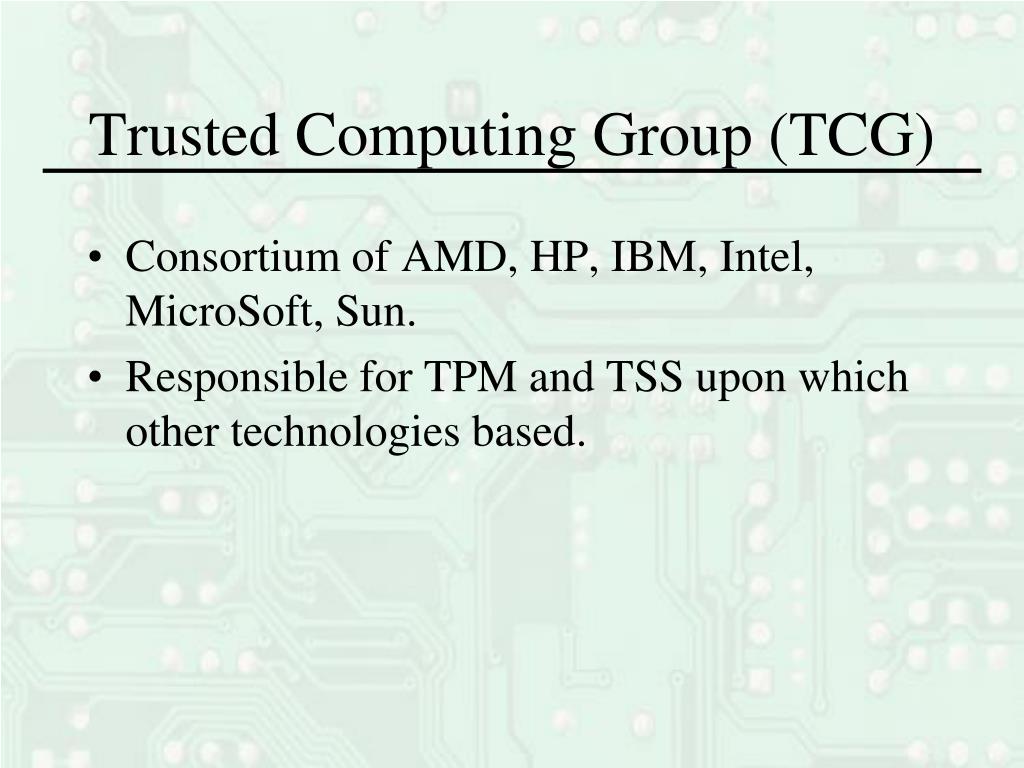 Trusted Computing Group (TCG)

• Consortium of AMD, HP, IBM, Intel, MicroSoft, Sun.
• Responsible for TPM and TSS upon which other technologies based.